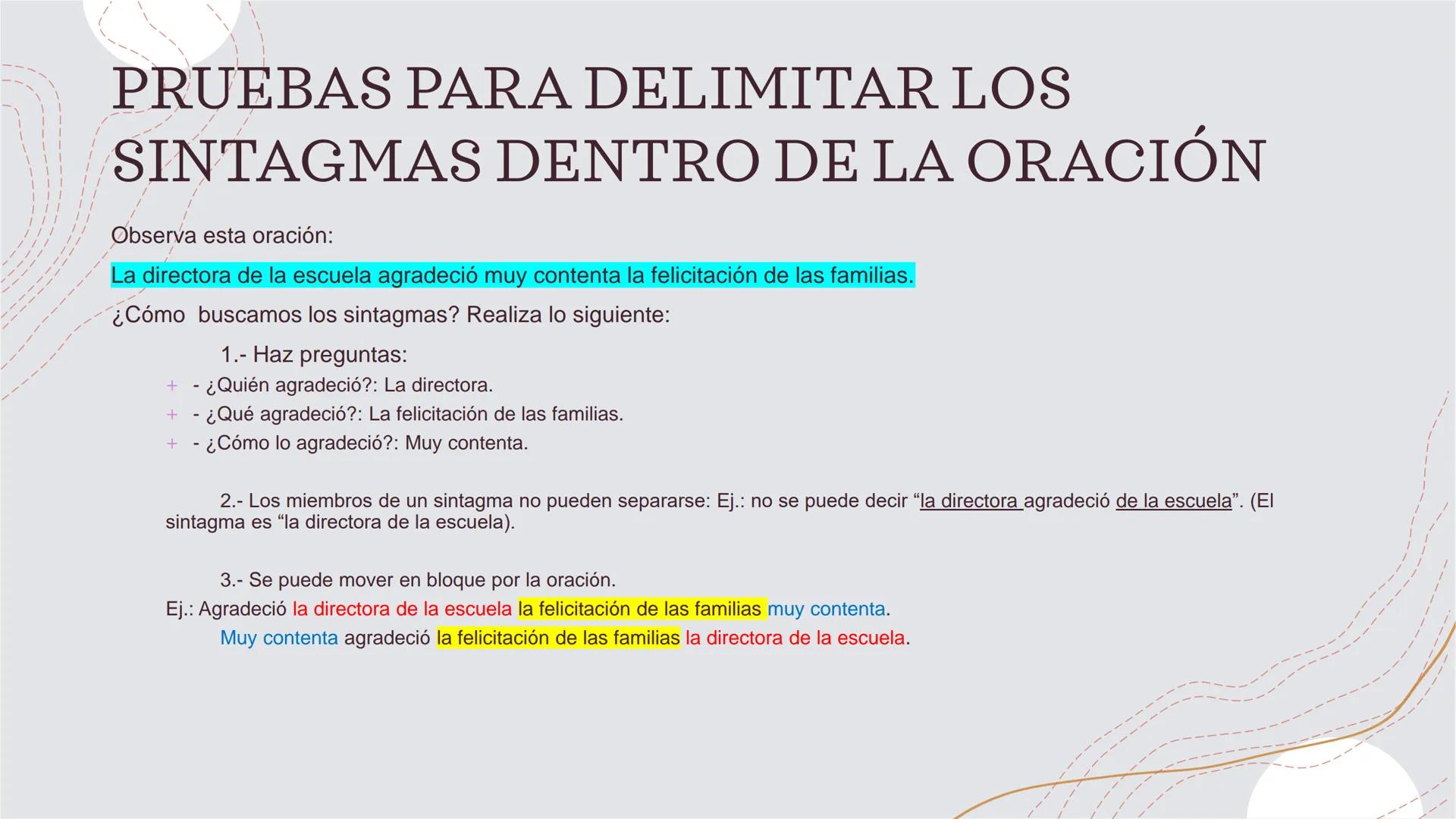 PRUEBAS PARA DELIMITAR LOS SINTAGMAS DENTRO DE LA ORACIÓN

Observa esta oración:

La directora de la escuela agradeció muy contenta la felicitación de las familias.

¿Cómo buscamos los sintagmas? Realiza lo siguiente:

1.- Haz preguntas:

+ - ¿Quién agradeció?: La directora.
+ - ¿Qué agradeció?: La felicitación de las familias.
+ - ¿Cómo lo agradeció?: Muy contenta.

2.- Los miembros de un sintagma no pueden separarse: Ej.: no se puede decir “la directora agradeció de la escuela”. (El sintagma es “la directora de la escuela).

3.- Se puede mover en bloque por la oración.
Ej.: Agradeció la directora de la escuela la felicitación de las familias muy contenta.
Muy contenta agradeció la felicitación de las familias la directora de la escuela.